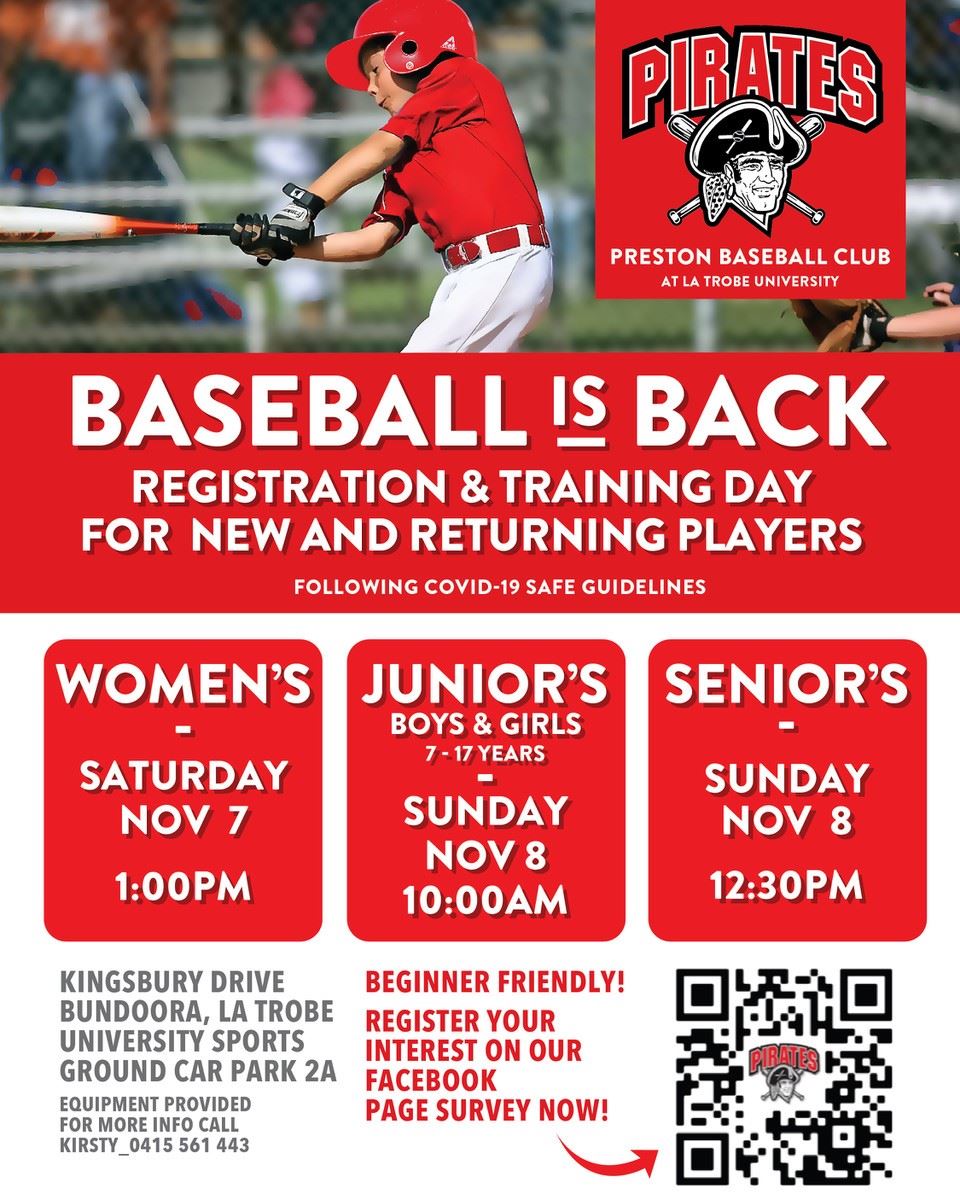 PIRATES

PRESTON BASEBALL CLUB
AT LA TROBE UNIVERSITY

BASEBALL IS BACK
REGISTRATION & TRAINING DAY FOR NEW AND RETURNING PLAYERS

FOLLOWING COVID-19 SAFE GUIDELINES

WOMEN'S
-
SATURDAY
NOV 7
1:00PM

JUNIOR'S
BOYS & GIRLS
7 - 17 YEARS
-
SUNDAY
NOV 8
10:00AM

SENIOR'S
-
SUNDAY
NOV 8
12:30PM

KINGSBURY DRIVE
BUNDOORA, LA TROBE UNIVERSITY SPORTS GROUND CAR PARK 2A

EQUIPMENT PROVIDED
FOR MORE INFO CALL
KIRSTY_0415 561 443

BEGINNER FRIENDLY!

REGISTER YOUR INTEREST ON OUR FACEBOOK PAGE SURVEY NOW!

PIRATES